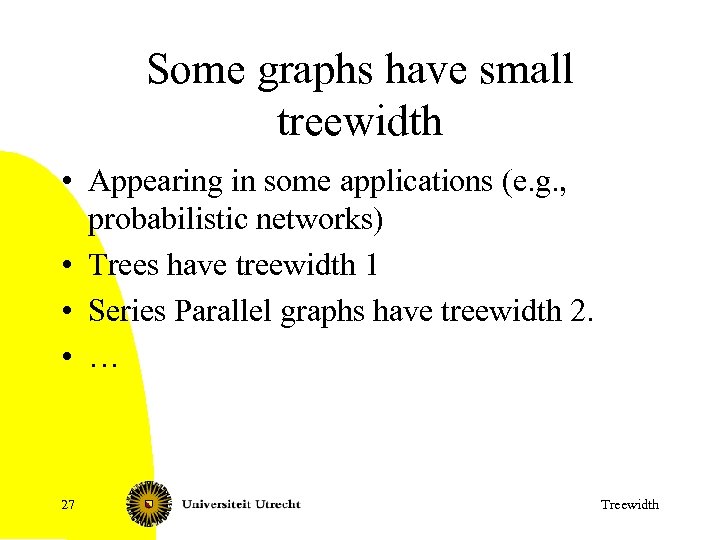 Some graphs have small treewidth

• Appearing in some applications (e.g., probabilistic networks)
• Trees have treewidth 1
• Series Parallel graphs have treewidth 2.
• …

27 Universiteit Utrecht Treewidth